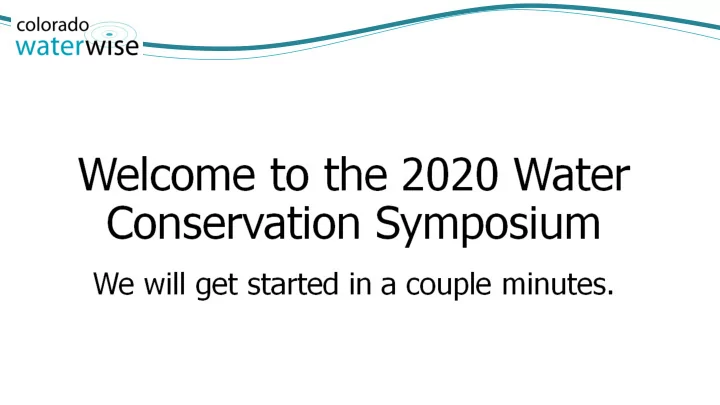 colorado
waterwise

Welcome to the 2020 Water Conservation Symposium

We will get started in a couple minutes.